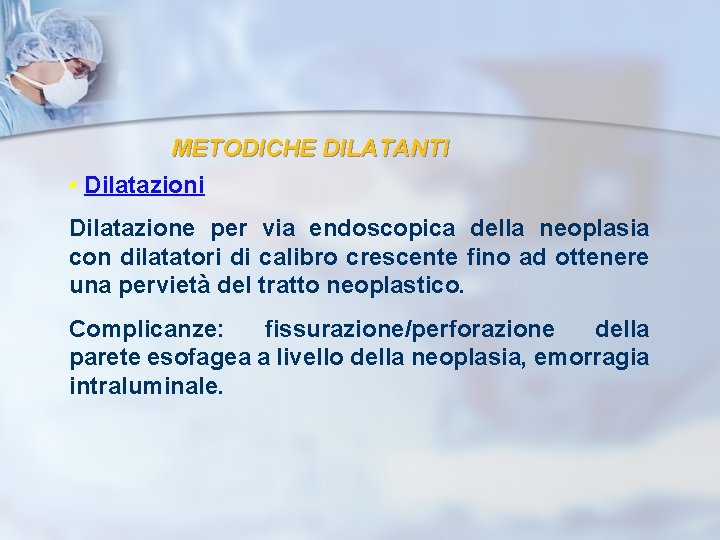 METODICHE DILATANTI

• Dilatazioni

Dilatazione per via endoscopica della neoplasia con dilatatori di calibro crescente fino ad ottenere una pervietà del tratto neoplastico.

Complicanze: fissurazione/perforazione della parete esofagea a livello della neoplasia, emorragia intraluminale.